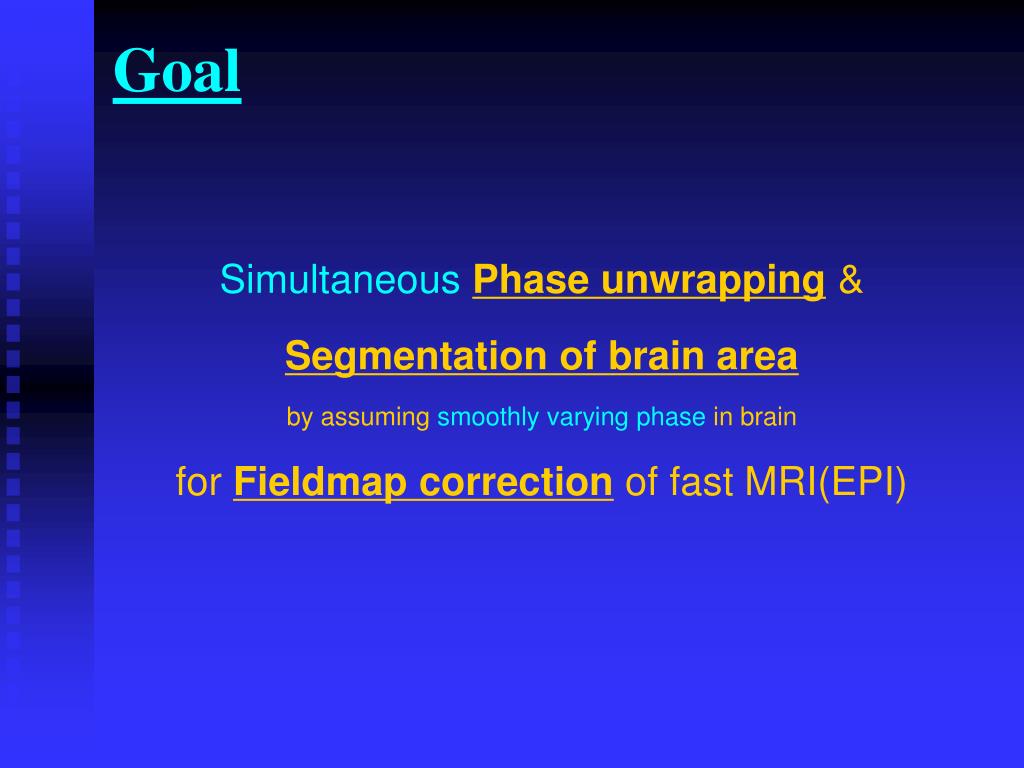 Goal

Simultaneous Phase unwrapping &

Segmentation of brain area

by assuming smoothly varying phase in brain

for Fieldmap correction of fast MRI(EPI)